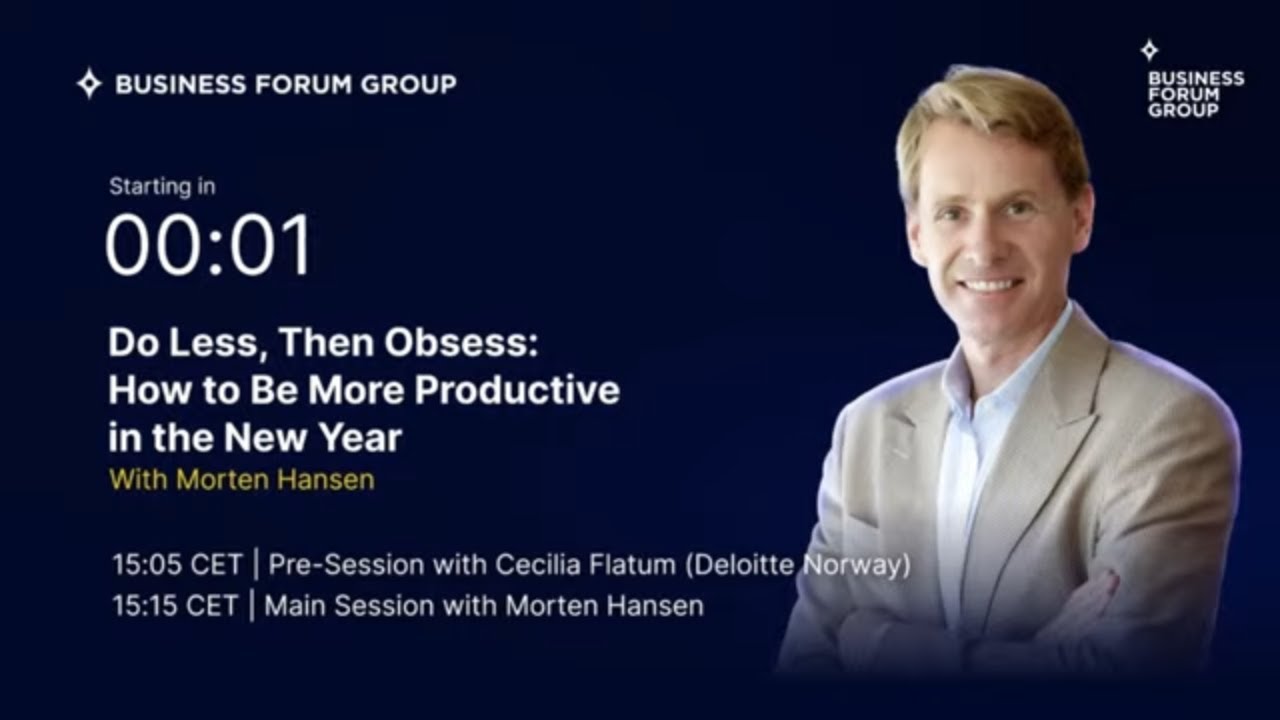 BUSINESS FORUM GROUP

BUSINESS FORUM GROUP

Starting in
00:01

Do Less, Then Obsess: How to Be More Productive in the New Year
With Morten Hansen

15:05 CET | Pre-Session with Cecilia Flatum (Deloitte Norway)
15:15 CET | Main Session with Morten Hansen